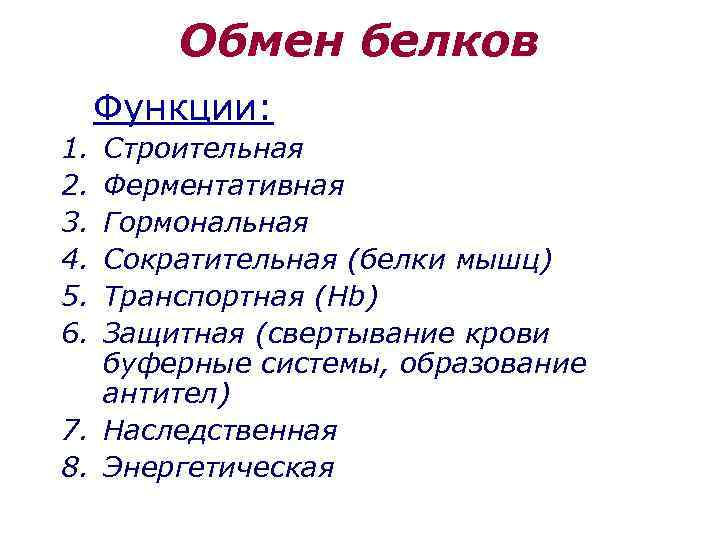 Обмен белков

Функции:

1. Строительная
2. Ферментативная
3. Гормональная
4. Сократительная (белки мышц)
5. Транспортная (Hb)
6. Защитная (свертывание крови буферные системы, образование антител)
7. Наследственная
8. Энергетическая